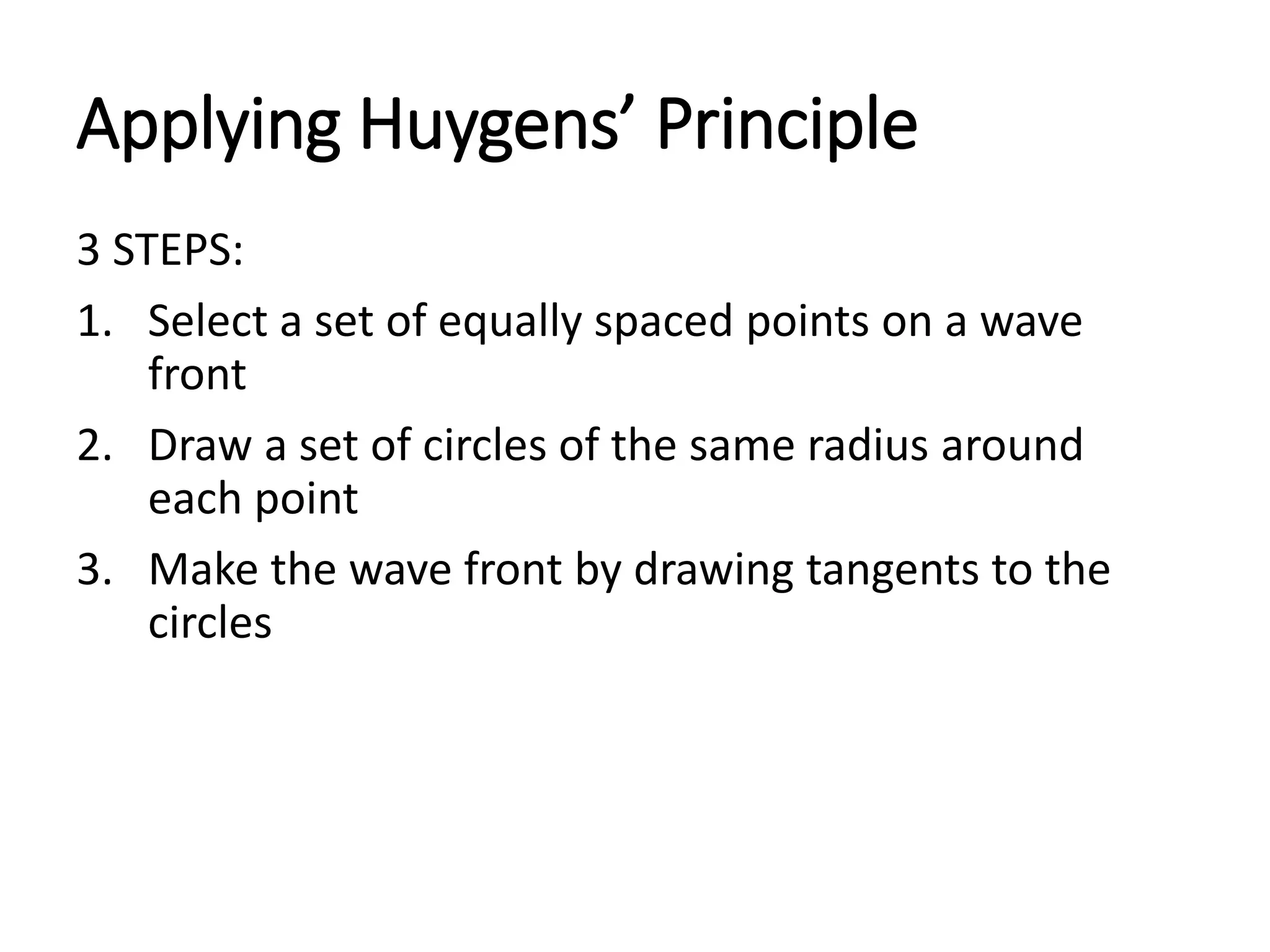 Applying Huygens’ Principle

3 STEPS:

1. Select a set of equally spaced points on a wave front

2. Draw a set of circles of the same radius around each point

3. Make the wave front by drawing tangents to the circles